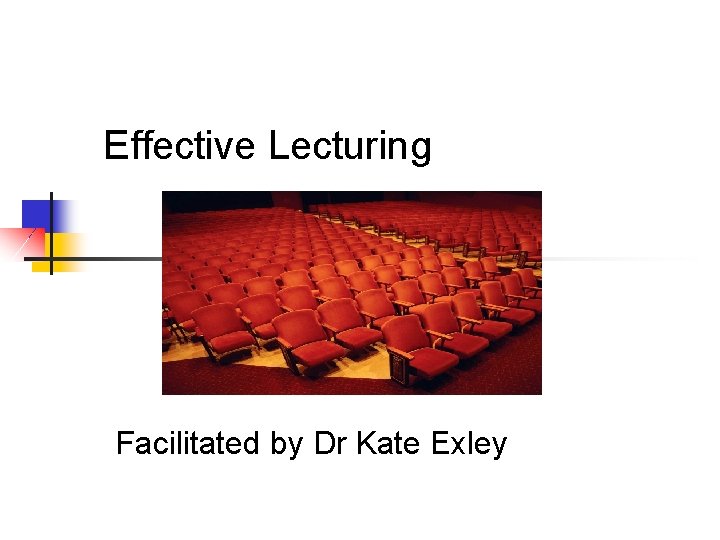 Effective Lecturing

Facilitated by Dr Kate Exley